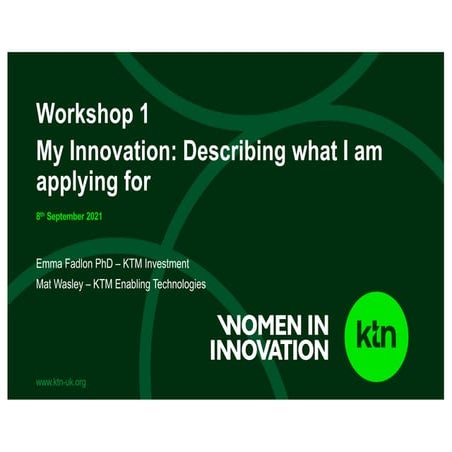 Workshop 1

My Innovation: Describing what I am applying for

8th September 2021

Emma Fadlon PhD – KTM Investment

Mat Wasley – KTM Enabling Technologies

WOMEN IN INNOVATION

ktn

www.ktn-uk.org